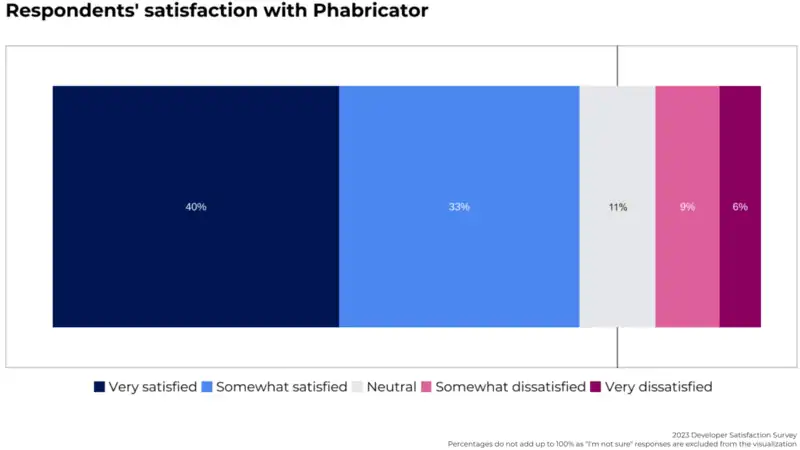 Respondents' satisfaction with Phabricator

40%

33%

11%

9%

6%

Very satisfied Somewhat satisfied Neutral Somewhat dissatisfied Very dissatisfied

2023 Developer Satisfaction Survey
Percentages do not add up to 100% as "I'm not sure" responses are excluded from the visualization